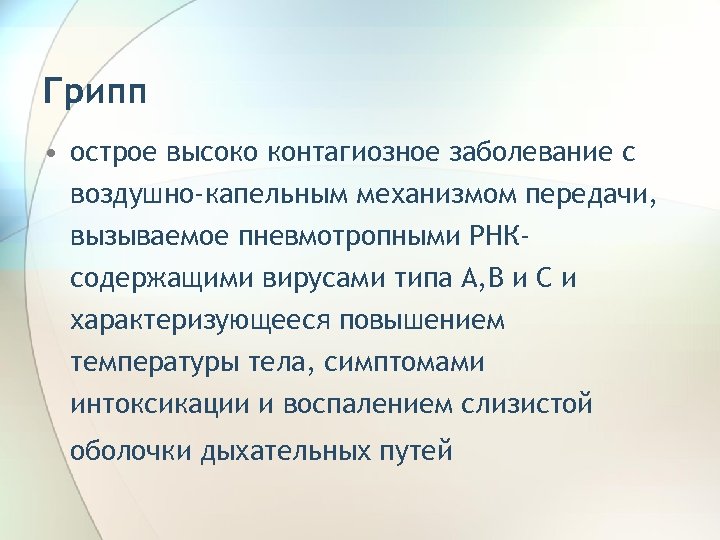 Грипп

• острое высоко контагиозное заболевание с воздушно-капельным механизмом передачи, вызываемое пневмотропными РНК-содержащими вирусами типа А,В и С и характеризующееся повышением температуры тела, симптомами интоксикации и воспалением слизистой оболочки дыхательных путей